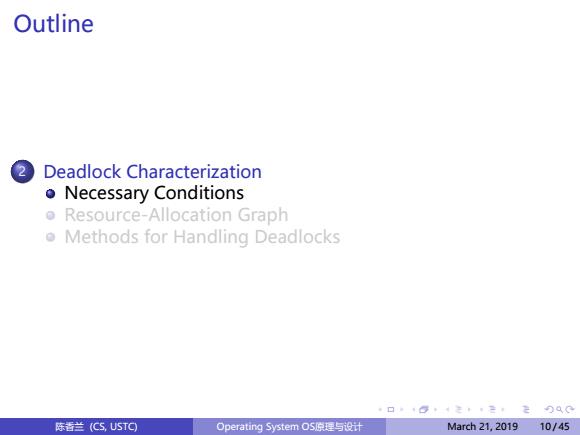 Outline

2 Deadlock Characterization
Necessary Conditions
Resource-Allocation Graph
Methods for Handling Deadlocks

陈香兰 (CS, USTC) Operating System OS原理与设计 March 21, 2019 10 / 45